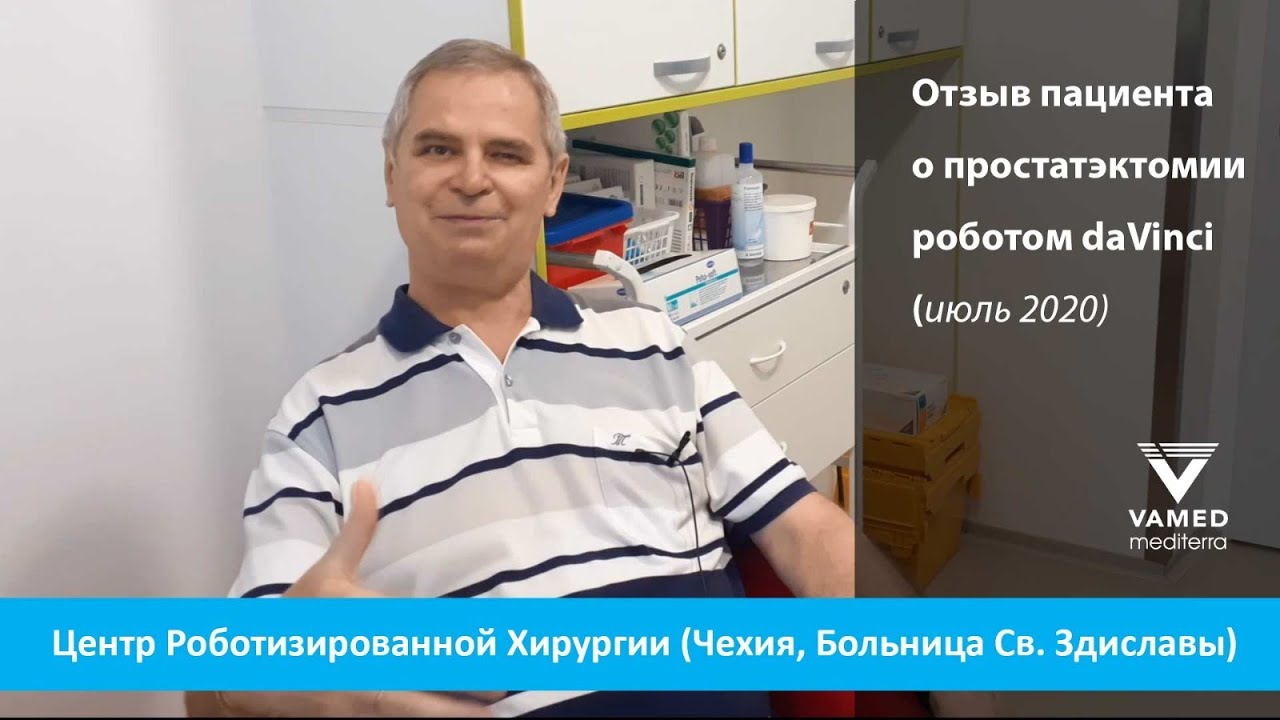 Отзыв пациента о простатэктомии роботом daVinci (июль 2020)

VAMED
mediterra

Центр Роботизированной Хирургии (Чехия, Больница Св. Здиславы)